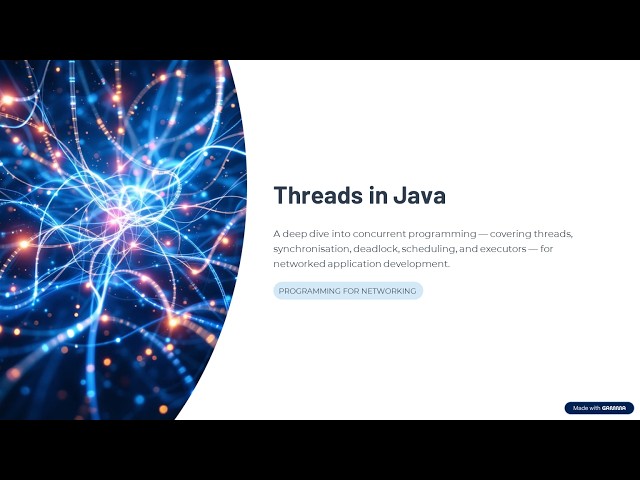 Threads in Java

A deep dive into concurrent programming — covering threads, synchronisation, deadlock, scheduling, and executors — for networked application development.

PROGRAMMING FOR NETWORKING

Made with GAMMA